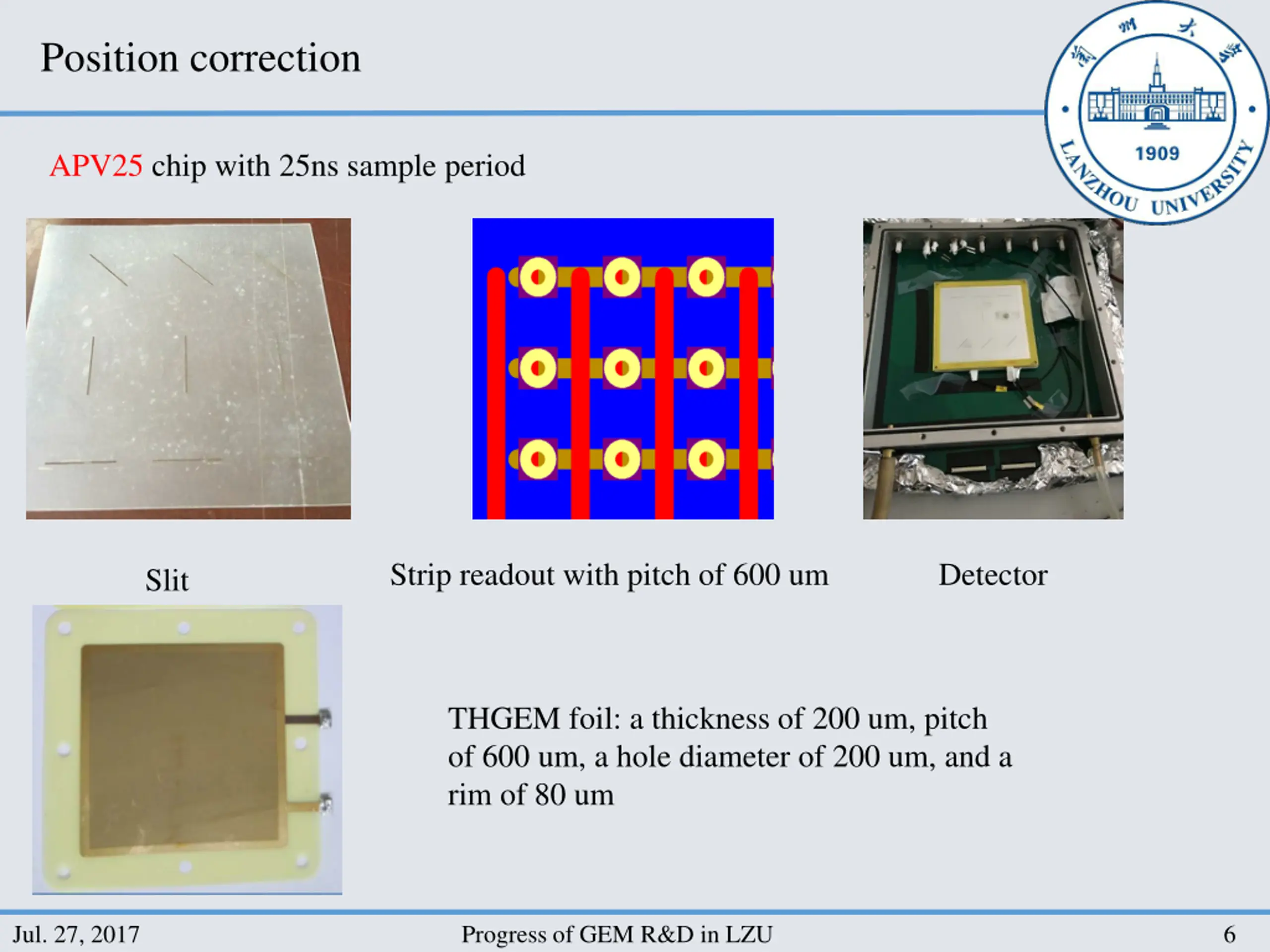 Position correction

蘭州大學
1909
LANZHOU UNIVERSITY

APV25 chip with 25ns sample period

Slit

Strip readout with pitch of 600 um

Detector

THGEM foil: a thickness of 200 um, pitch of 600 um, a hole diameter of 200 um, and a rim of 80 um

Jul. 27, 2017

Progress of GEM R&D in LZU

6